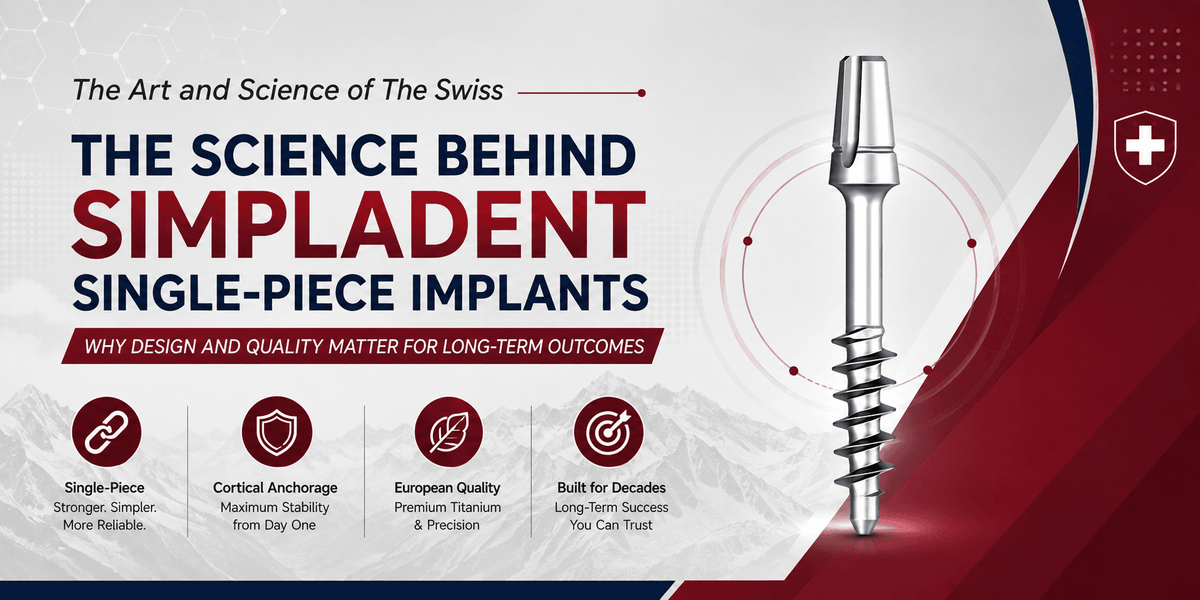 The Art and Science of The Swiss

THE SCIENCE BEHIND
SIMPLADENT
SINGLE-PIECE IMPLANTS

WHY DESIGN AND QUALITY MATTER FOR LONG-TERM OUTCOMES

Single-Piece
Stronger. Simpler. More Reliable.

Cortical Anchorage
Maximum Stability from Day One

European Quality
Premium Titanium & Precision

Built for Decades
Long-Term Success You Can Trust